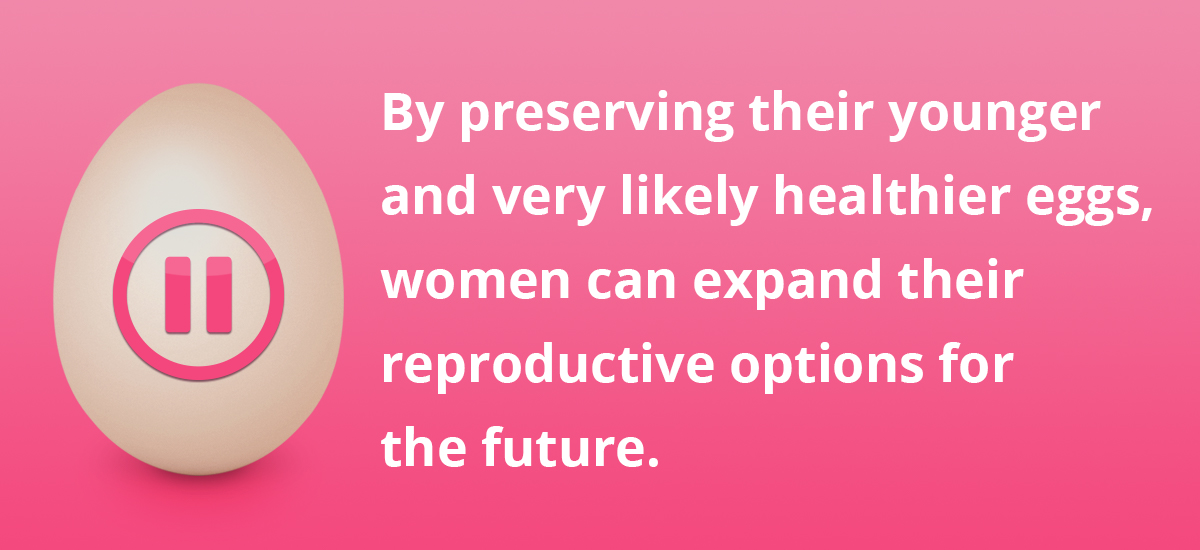 By preserving their younger and very likely healthier eggs, women can expand their reproductive options for the future.